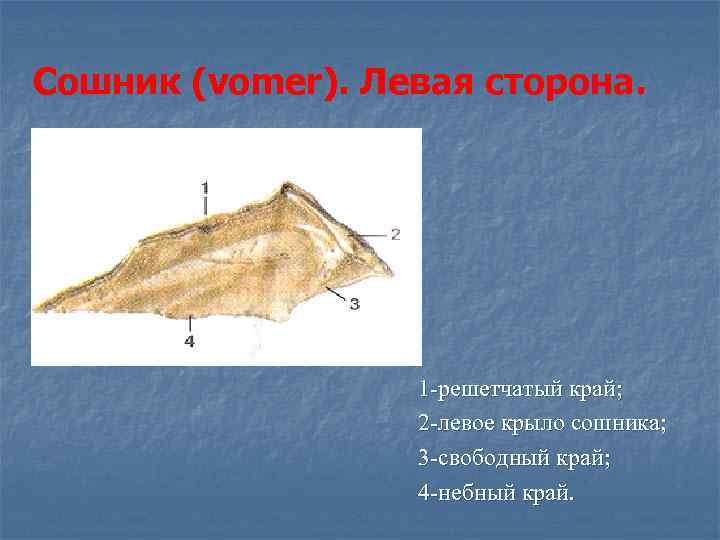 Сошник (vomer). Левая сторона.

1

2

3

4

1-решетчатый край;

2-левое крыло сошника;

3-свободный край;

4-небный край.